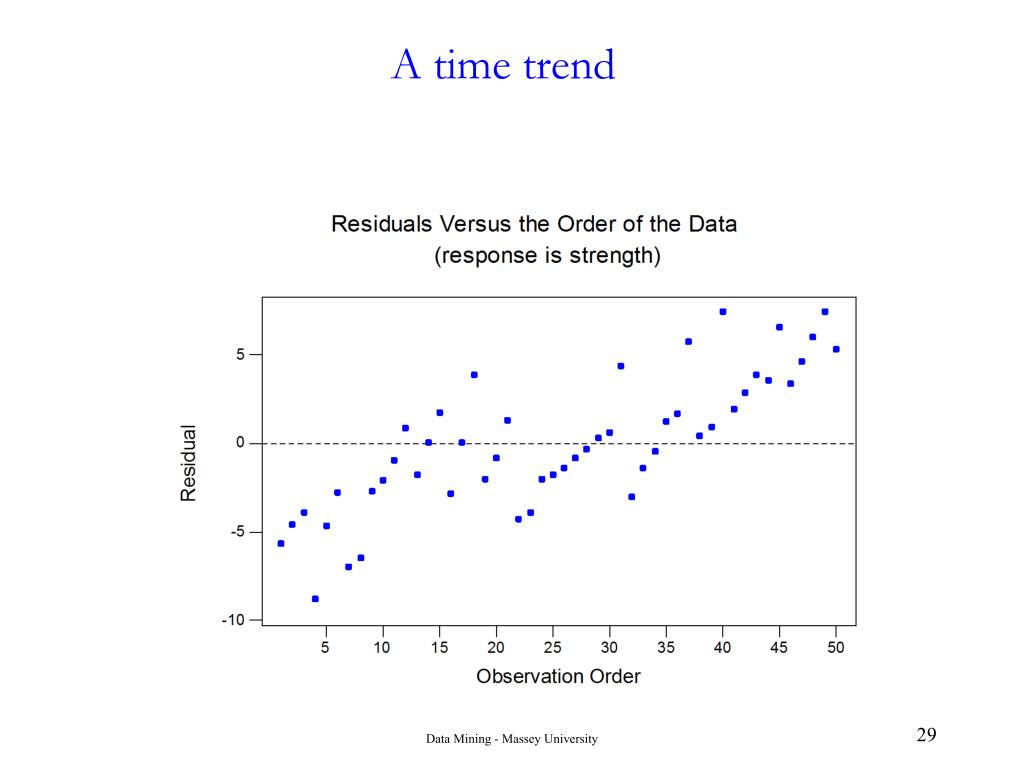 A time trend

Residuals Versus the Order of the Data
(response is strength)

Residual

5
0
-5
-10

5 10 15 20 25 30 35 40 45 50

Observation Order

Data Mining - Massey University

29